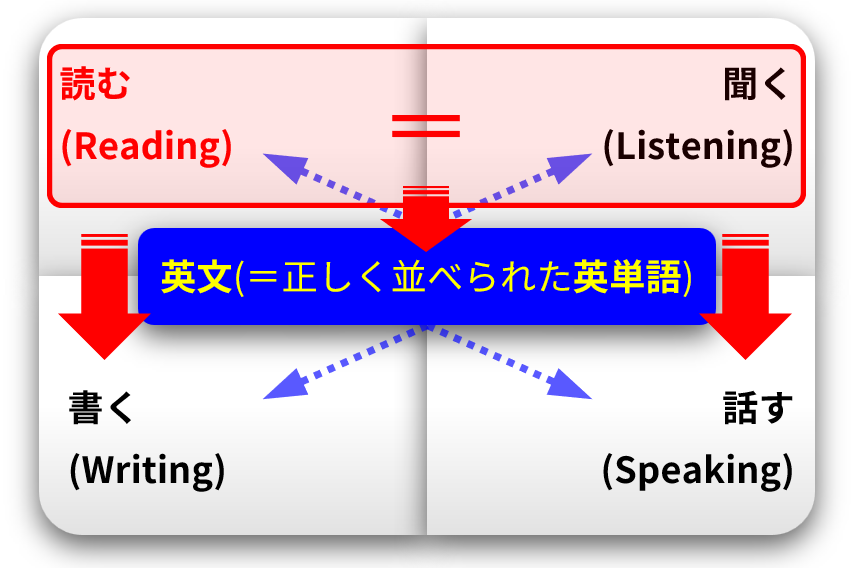 読む
(Reading)

＝

聞く
(Listening)

英文(＝正しく並べられた英単語)

書く
(Writing)

話す
(Speaking)